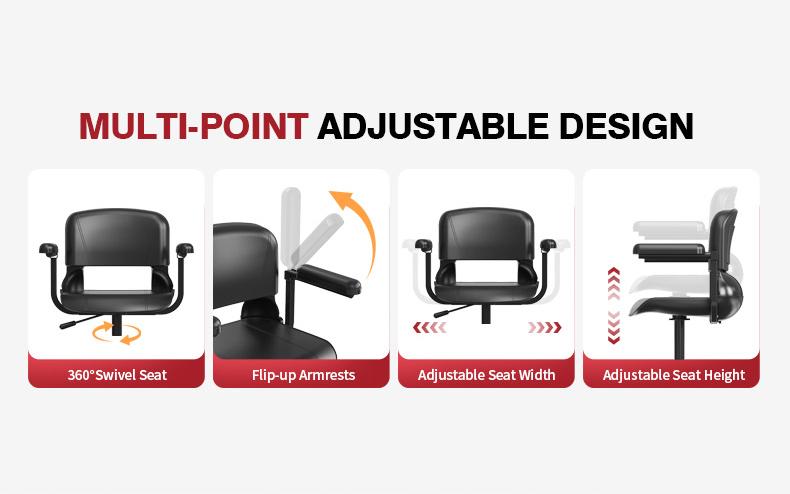 MULTI-POINT ADJUSTABLE DESIGN

360°Swivel Seat

Flip-up Armrests

Adjustable Seat Width

Adjustable Seat Height